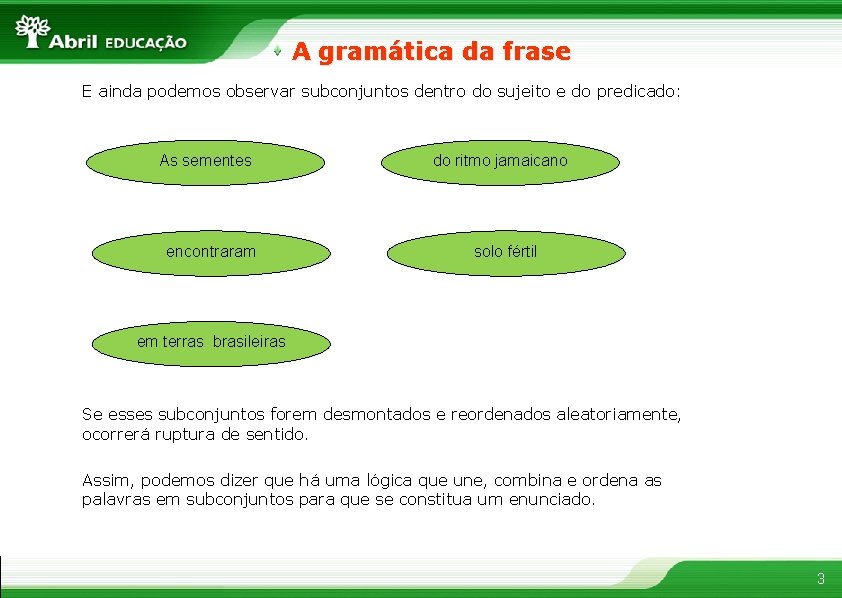 Abril EDUCAÇÃO

A gramática da frase

E ainda podemos observar subconjuntos dentro do sujeito e do predicado:

As sementes

do ritmo jamaicano

encontraram

solo fértil

em terras brasileiras

Se esses subconjuntos forem desmontados e reordenados aleatoriamente, ocorrerá ruptura de sentido.

Assim, podemos dizer que há uma lógica que une, combina e ordena as palavras em subconjuntos para que se constitua um enunciado.

3